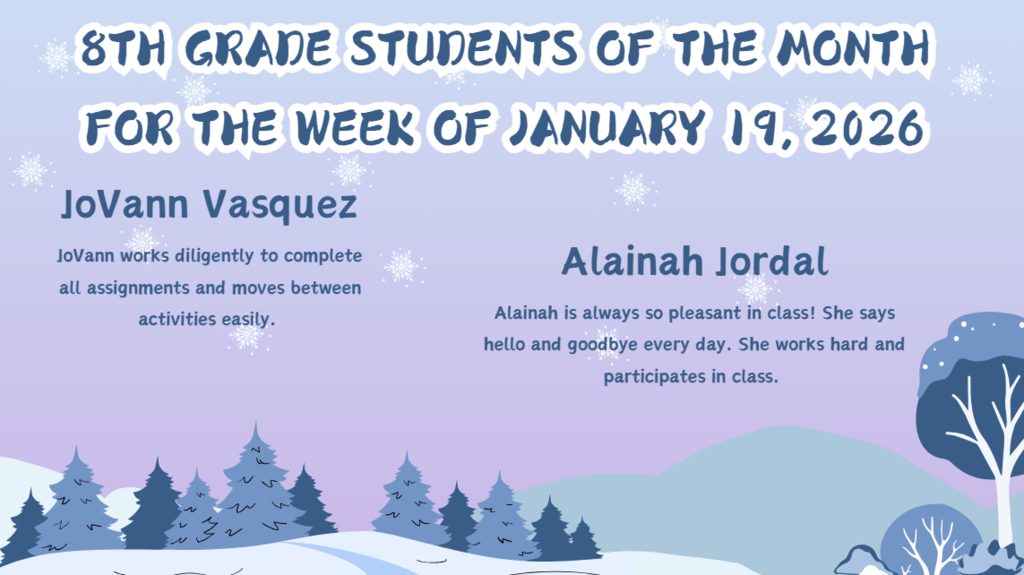 8TH GRADE STUDENTS OF THE MONTH FOR THE WEEK OF JANUARY 19, 2026

JoVann Vasquez

JoVann works diligently to complete all assignments and moves between activities easily.

Alainah Jordal

Alainah is always so pleasant in class! She says hello and goodbye every day. She works hard and participates in class.